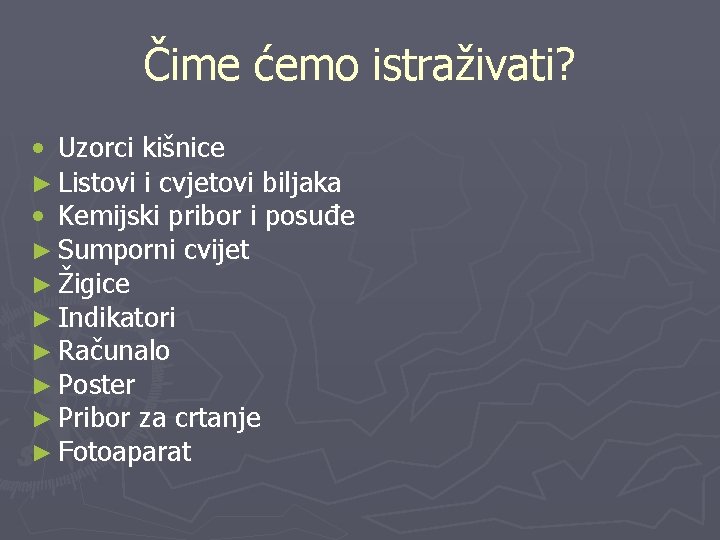 Čime ćemo istraživati?

• Uzorci kišnice
► Listovi i cvjetovi biljaka
• Kemijski pribor i posuđe
► Sumporni cvijet
► Žigice
► Indikatori
► Računalo
► Poster
► Pribor za crtanje
► Fotoaparat